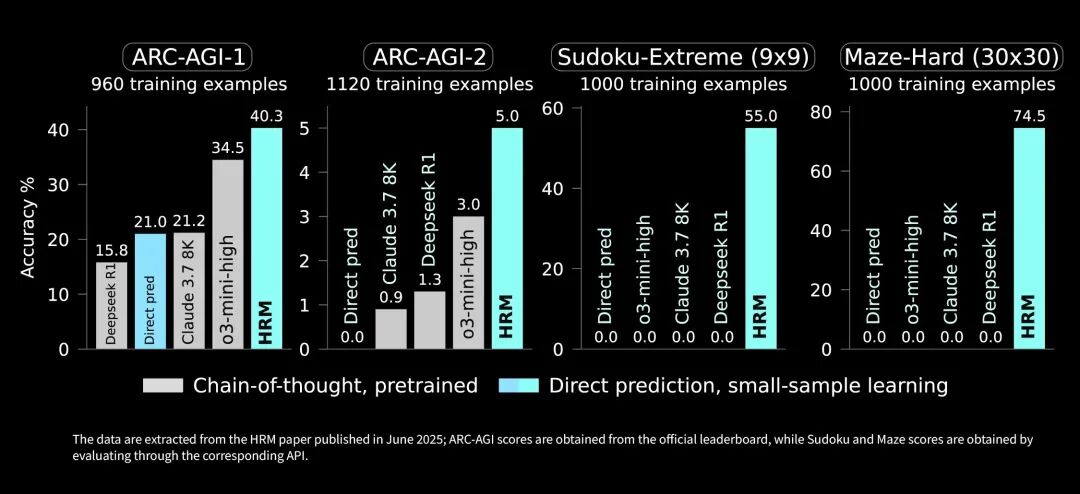 ARC-AGI-1
960 training examples

Accuracy %

40
30
20
10
0

15.8 Deepseek R1
21.0 Direct pred
21.2 Claude 3.7 8K
34.5 o3-mini-high
40.3 HRM

ARC-AGI-2
1120 training examples

5
4
3
2
1
0

0.0 Direct pred
0.9 Claude 3.7 8K
1.3 Deepseek R1
3.0 o3-mini-high
5.0 HRM

Sudoku-Extreme (9x9)
1000 training examples

60
40
20
0

0.0 Direct pred
0.0 o3-mini-high
0.0 Claude 3.7 8K
0.0 Deepseek R1
55.0 HRM

Maze-Hard (30x30)
1000 training examples

80
60
40
20
0

0.0 Direct pred
0.0 o3-mini-high
0.0 Claude 3.7 8K
0.0 Deepseek R1
74.5 HRM

Chain-of-thought, pretrained
Direct prediction, small-sample learning

The data are extracted from the HRM paper published in June 2025; ARC-AGI scores are obtained from the official leaderboard, while Sudoku and Maze scores are obtained by evaluating through the corresponding API.